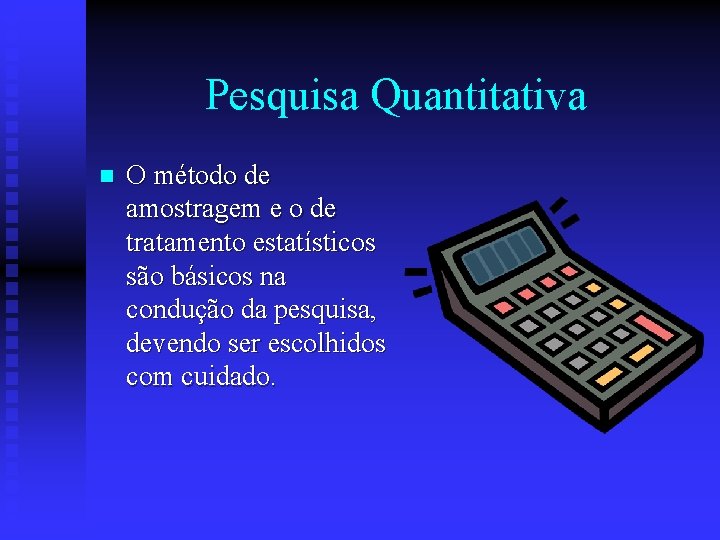 Pesquisa Quantitativa

O método de amostragem e o de tratamento estatísticos são básicos na condução da pesquisa, devendo ser escolhidos com cuidado.